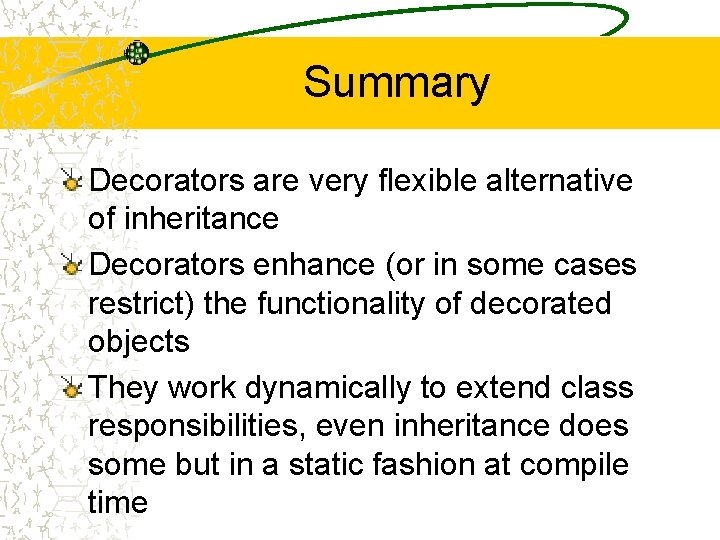 Summary

Decorators are very flexible alternative of inheritance

Decorators enhance (or in some cases restrict) the functionality of decorated objects

They work dynamically to extend class responsibilities, even inheritance does some but in a static fashion at compile time